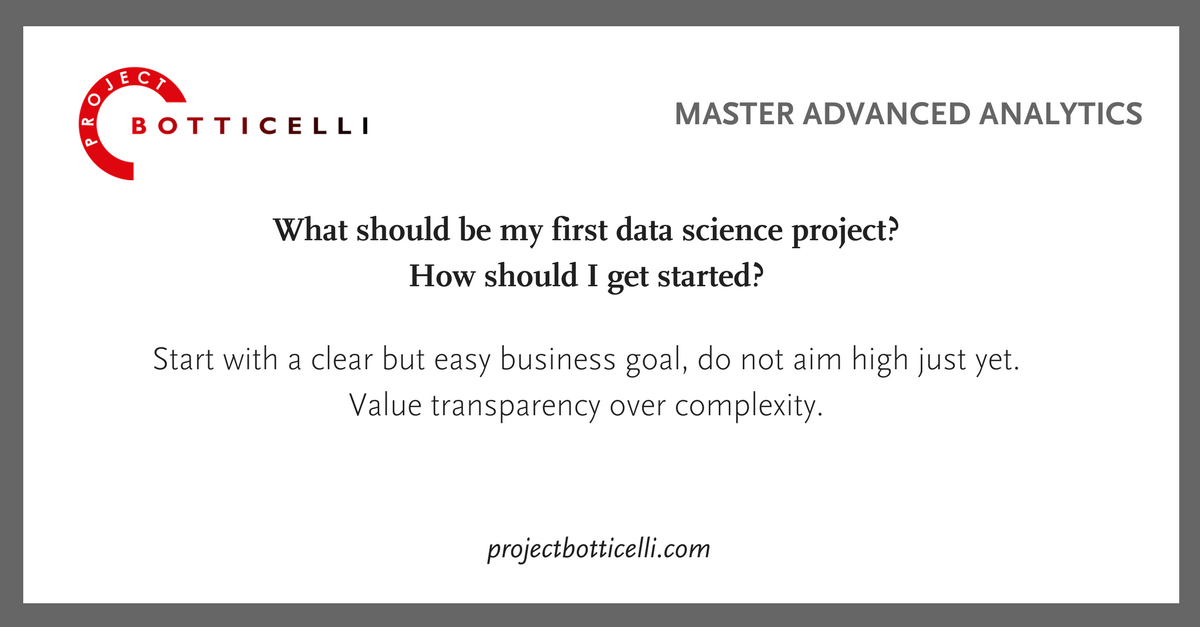 PROJECT BOTTICELLI

MASTER ADVANCED ANALYTICS

What should be my first data science project?
How should I get started?

Start with a clear but easy business goal, do not aim high just yet.
Value transparency over complexity.

projectbotticelli.com